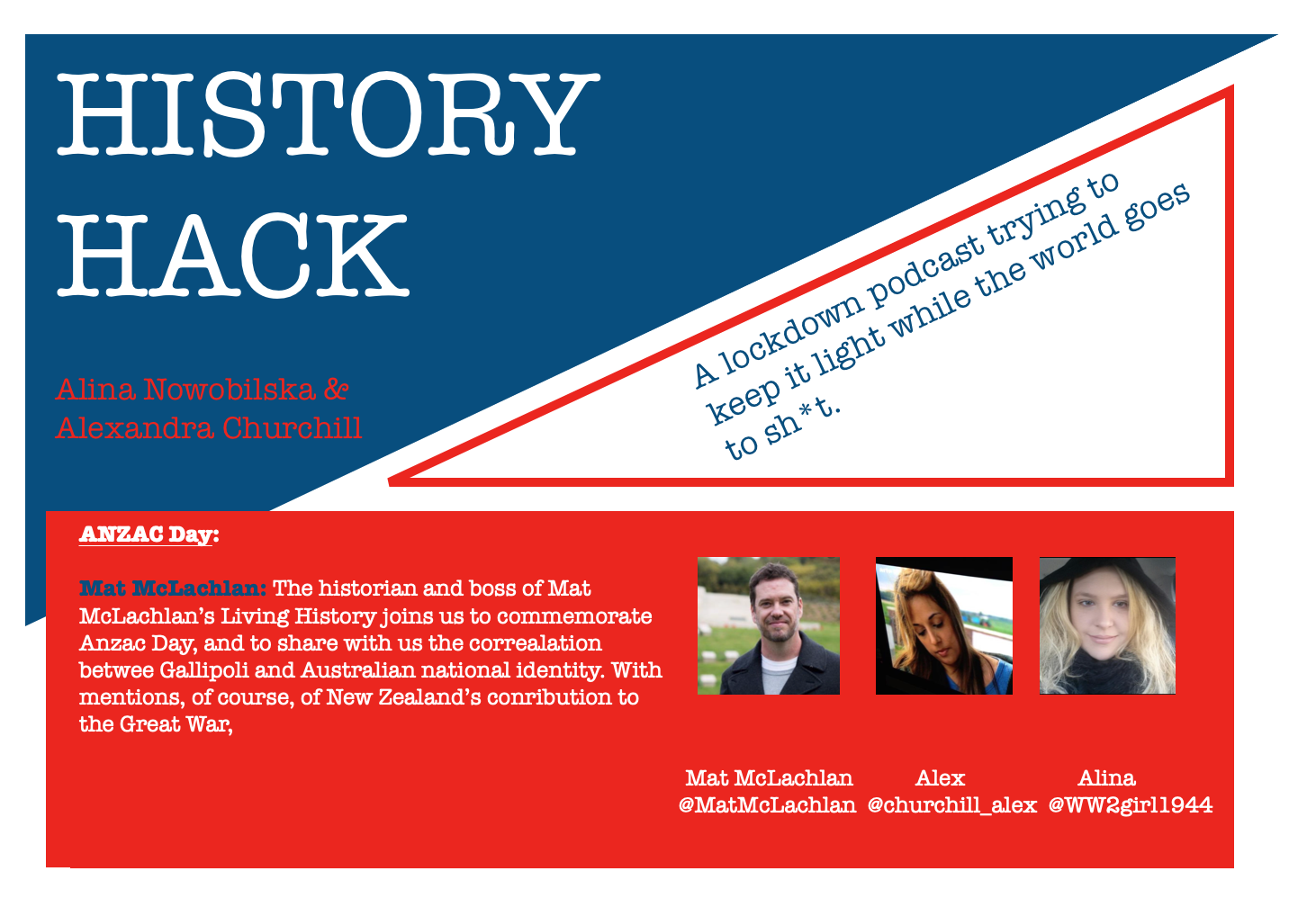 HISTORY HACK

Alina Nowobilska & Alexandra Churchill

A lockdown podcast trying to keep it light while the world goes to sh*t.

ANZAC Day:

Mat McLachlan: The historian and boss of Mat McLachlan's Living History joins us to commemorate Anzac Day, and to share with us the correalation betwee Gallipoli and Australian national identity. With mentions, of course, of New Zealand's conribution to the Great War,

Mat McLachlan
@MatMcLachlan

Alex
@churchill_alex

Alina
@WW2girl1944